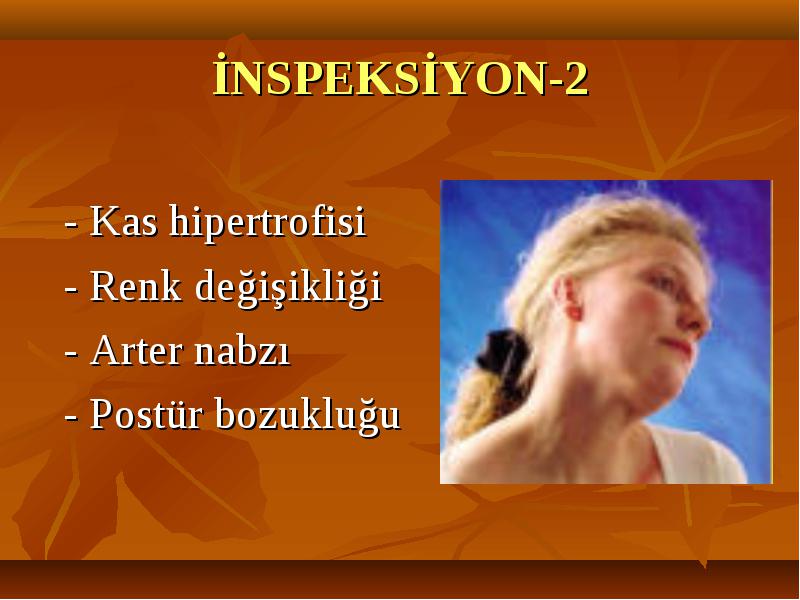 İNSPEKSİYON-2

- Kas hipertrofisi

- Renk değişikliği

- Arter nabzı

- Postür bozukluğu